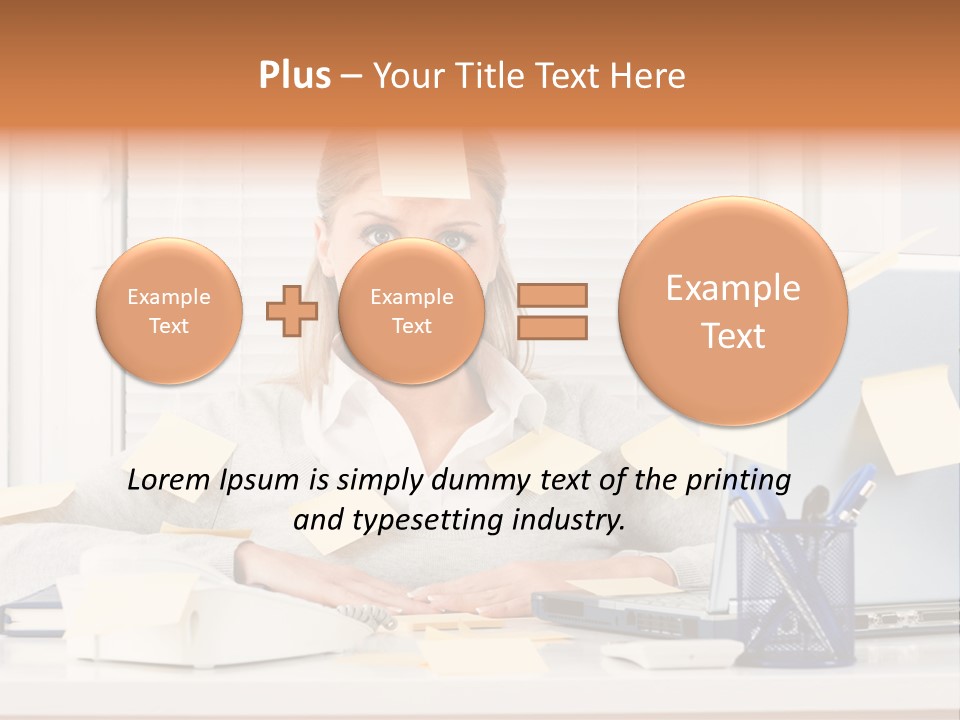 Plus – Your Title Text Here

Example Text

Example Text

Example Text

Lorem Ipsum is simply dummy text of the printing and typesetting industry.